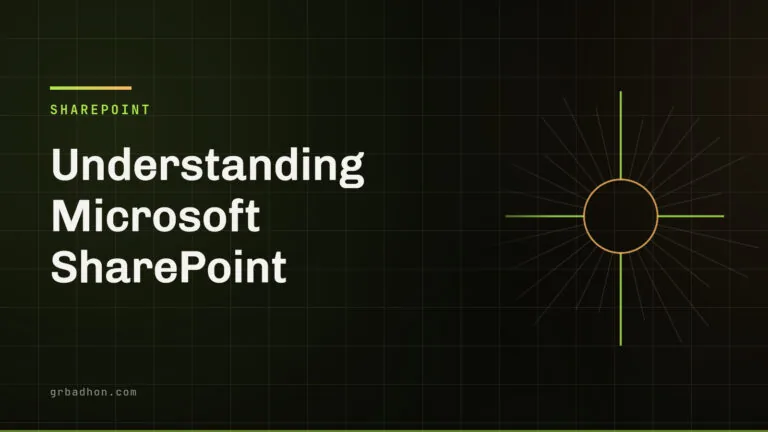 SHAREPOINT

Understanding Microsoft SharePoint

grbadhon.com